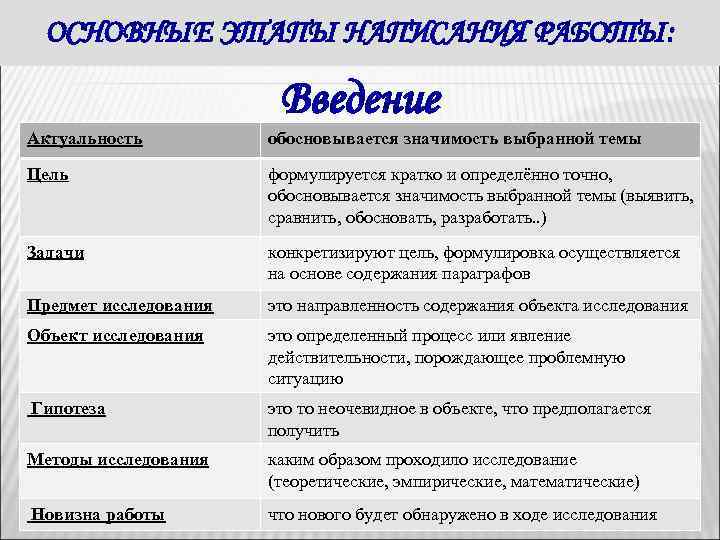 ОСНОВНЫЕ ЭТАПЫ НАПИСАНИЯ РАБОТЫ:

Введение

| Актуальность | обосновывается значимость выбранной темы |
|---|---|
| Цель | формулируется кратко и определённо точно, обосновывается значимость выбранной темы (выявить, сравнить, обосновать, разработать..) |
| Задачи | конкретизируют цель, формулировка осуществляется на основе содержания параграфов |
| Предмет исследования | это направленность содержания объекта исследования |
| Объект исследования | это определенный процесс или явление действительности, порождающее проблемную ситуацию |
| Гипотеза | это то неочевидное в объекте, что предполагается получить |
| Методы исследования | каким образом проходило исследование (теоретические, эмпирические, математические) |
| Новизна работы | что нового будет обнаружено в ходе исследования |